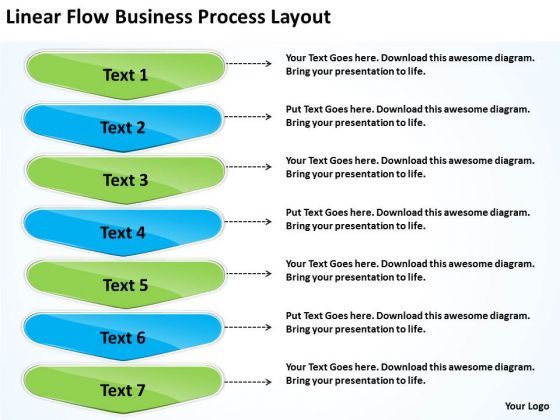 Linear Flow Business Process Layout

Text 1
Your Text Goes here. Download this awesome diagram. Bring your presentation to life.

Text 2
Put Text Goes here. Download this awesome diagram. Bring your presentation to life.

Text 3
Your Text Goes here. Download this awesome diagram. Bring your presentation to life.

Text 4
Put Text Goes here. Download this awesome diagram. Bring your presentation to life.

Text 5
Your Text Goes here. Download this awesome diagram. Bring your presentation to life.

Text 6
Put Text Goes here. Download this awesome diagram. Bring your presentation to life.

Text 7
Your Text Goes here. Download this awesome diagram. Bring your presentation to life.

Your Logo